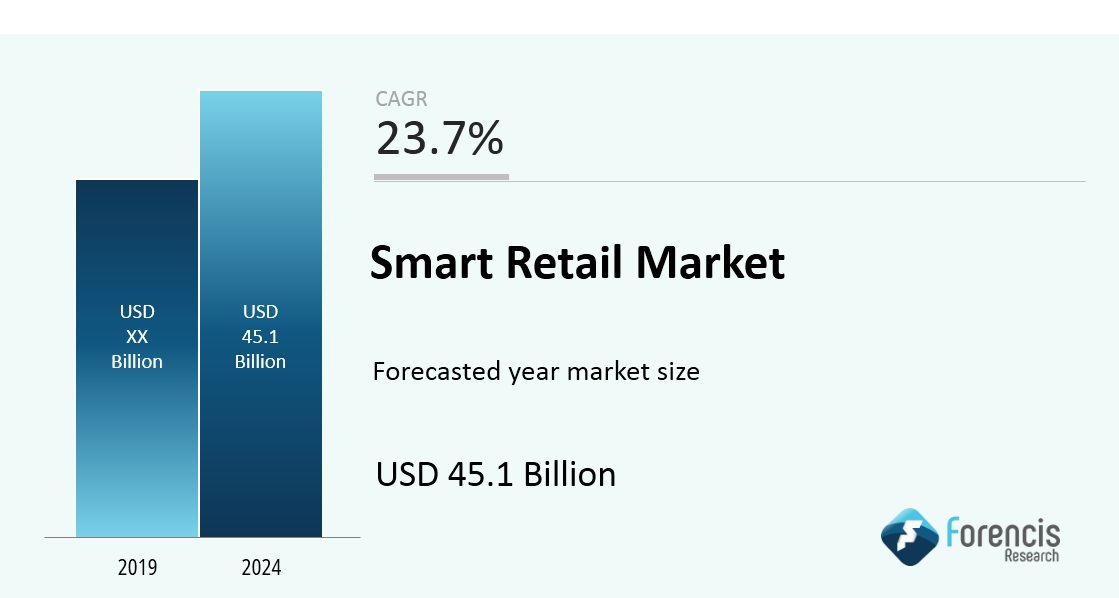 USD
XX
Billion

USD
45.1
Billion

2019

2024

CAGR
23.7%

Smart Retail Market

Forecasted year market size

USD 45.1 Billion

Forencis
Research